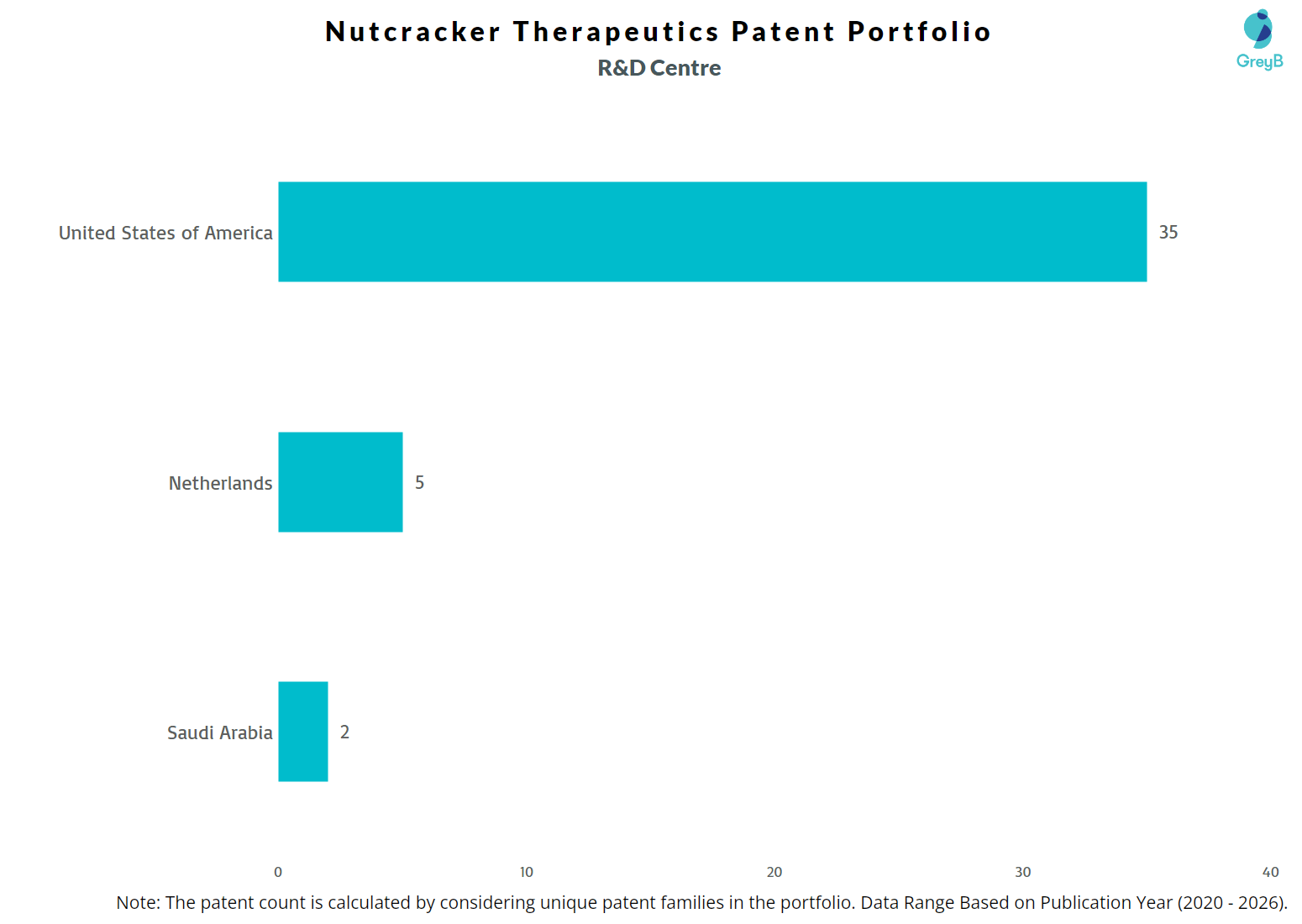 Nutcracker Therapeutics Patent Portfolio
R&D Centre

GreyB

United States of America
35

Netherlands
5

Saudi Arabia
2

0
10
20
30
40

Note: The patent count is calculated by considering unique patent families in the portfolio. Data Range Based on Publication Year (2020 - 2026).